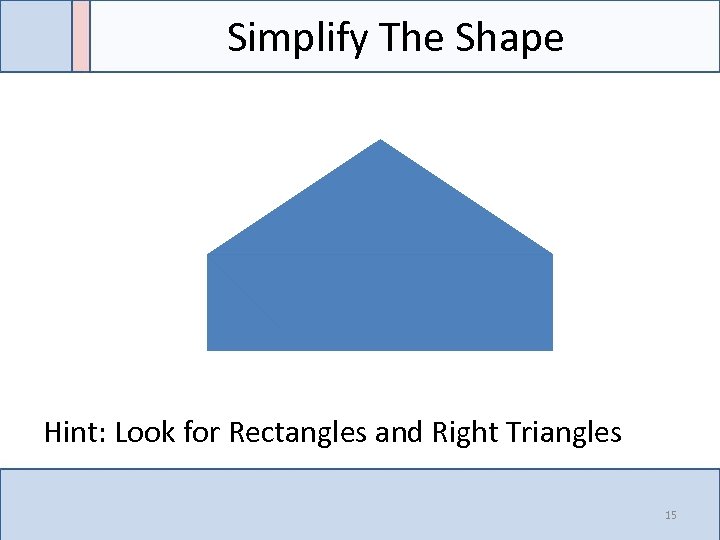 Simplify The Shape

Hint: Look for Rectangles and Right Triangles

15